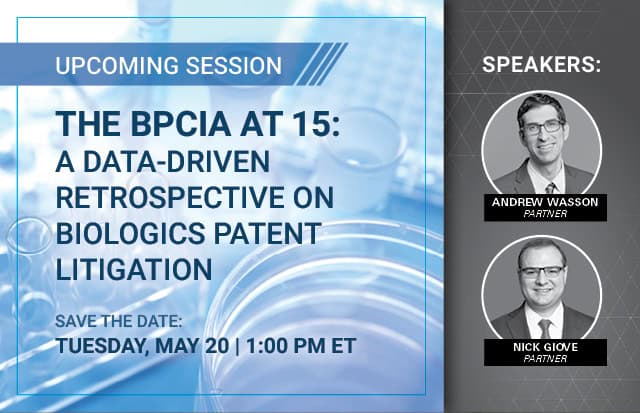 UPCOMING SESSION

THE BPCIA AT 15: A DATA-DRIVEN RETROSPECTIVE ON BIOLOGICS PATENT LITIGATION

SAVE THE DATE:
TUESDAY, MAY 20 | 1:00 PM ET

SPEAKERS:

ANDREW WASSON
PARTNER

NICK GIOVE
PARTNER